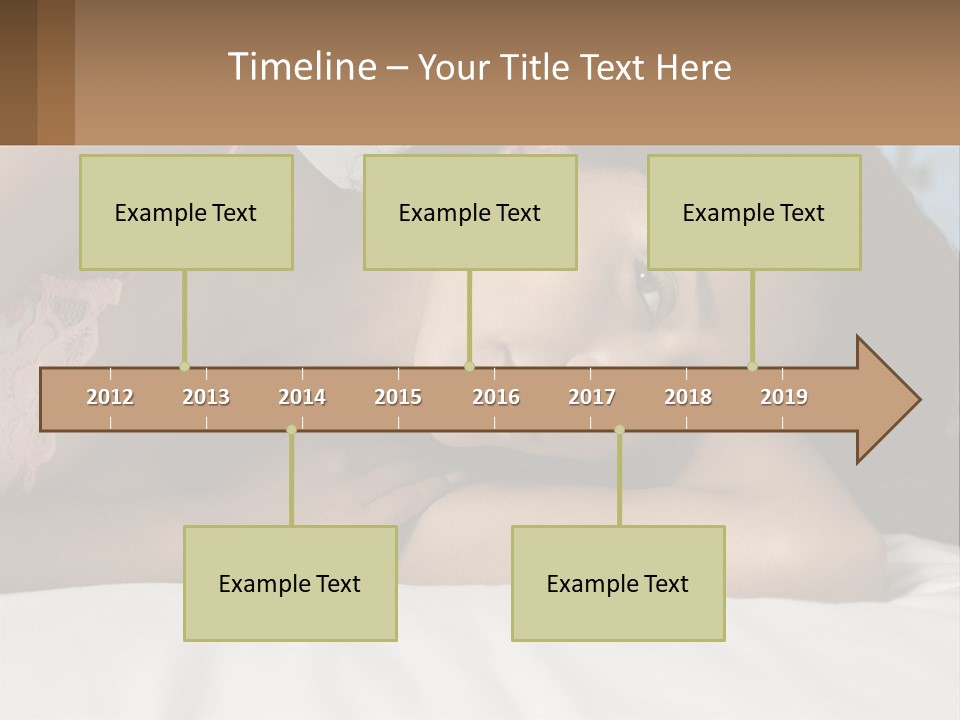 Timeline – Your Title Text Here

Example Text

Example Text

Example Text

2012 2013 2014 2015 2016 2017 2018 2019

Example Text

Example Text